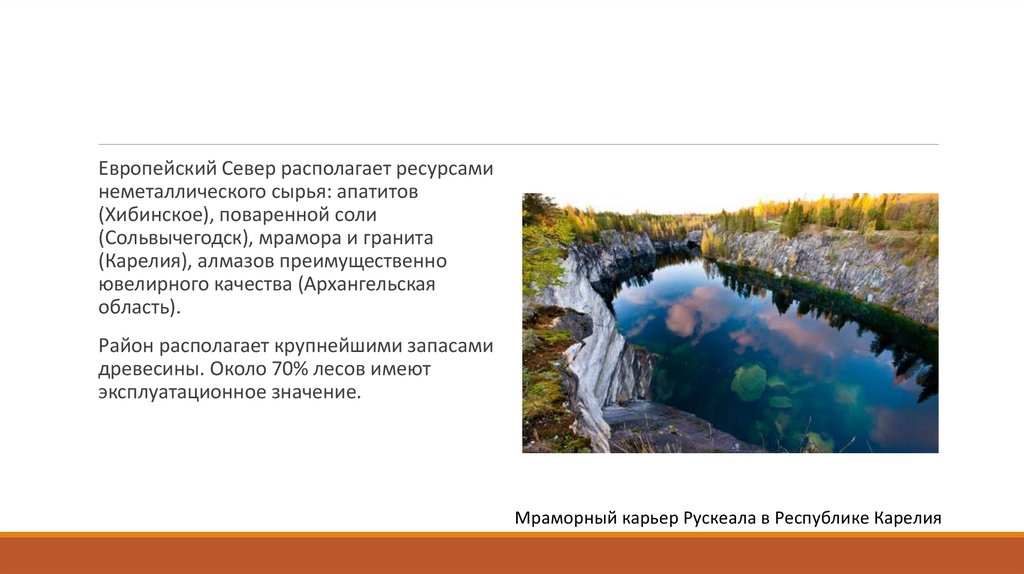 Европейский Север располагает ресурсами неметаллического сырья: апатитов (Хибинское), поваренной соли (Сольвычегодск), мрамора и гранита (Карелия), алмазов преимущественно ювелирного качества (Архангельская область).

Район располагает крупнейшими запасами древесины. Около 70% лесов имеют эксплуатационное значение.

Мраморный карьер Рускеала в Республике Карелия